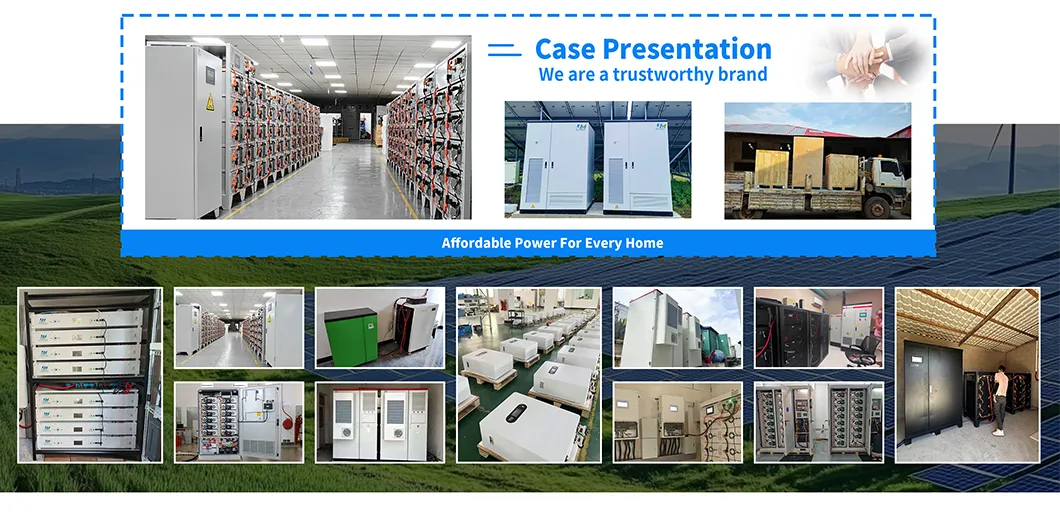 Case Presentation
We are a trustworthy brand

Affordable Power For Every Home